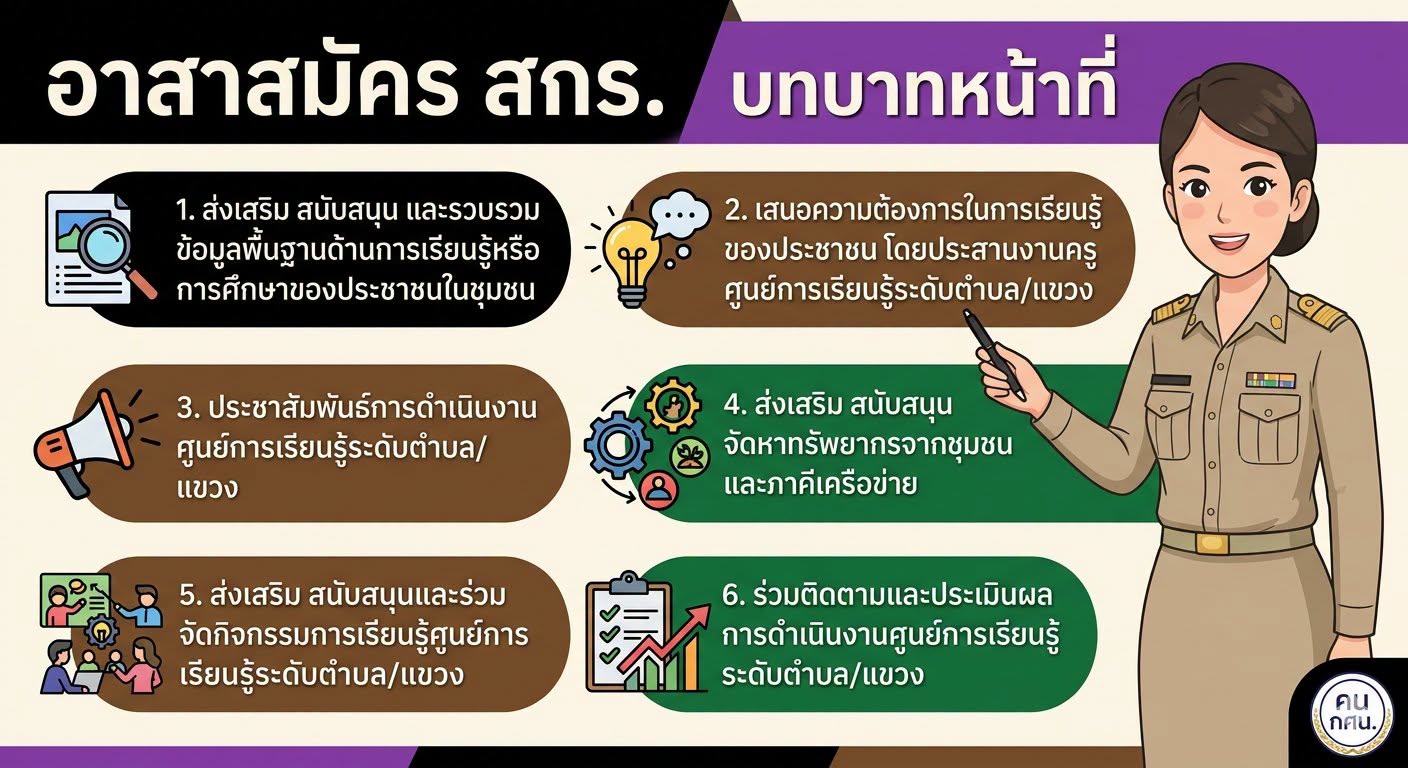 อาสาสมัคร สกร. บทบาทหน้าที่

1. ส่งเสริม สนับสนุน และรวบรวมข้อมูลพื้นฐานด้านการเรียนรู้หรือการศึกษาของประชาชนในชุมชน

2. เสนอความต้องการในการเรียนรู้ของประชาชน โดยประสานงานครูศูนย์การเรียนรู้ระดับตำบล/แขวง

3. ประชาสัมพันธ์การดำเนินงานศูนย์การเรียนรู้ระดับตำบล/แขวง

4. ส่งเสริม สนับสนุน จัดหาทรัพยากรจากชุมชนและภาคีเครือข่าย

5. ส่งเสริม สนับสนุนและร่วมจัดกิจกรรมการเรียนรู้ศูนย์การเรียนรู้ระดับตำบล/แขวง

6. ร่วมติดตามและประเมินผลการดำเนินงานศูนย์การเรียนรู้ระดับตำบล/แขวง

คน กศน.